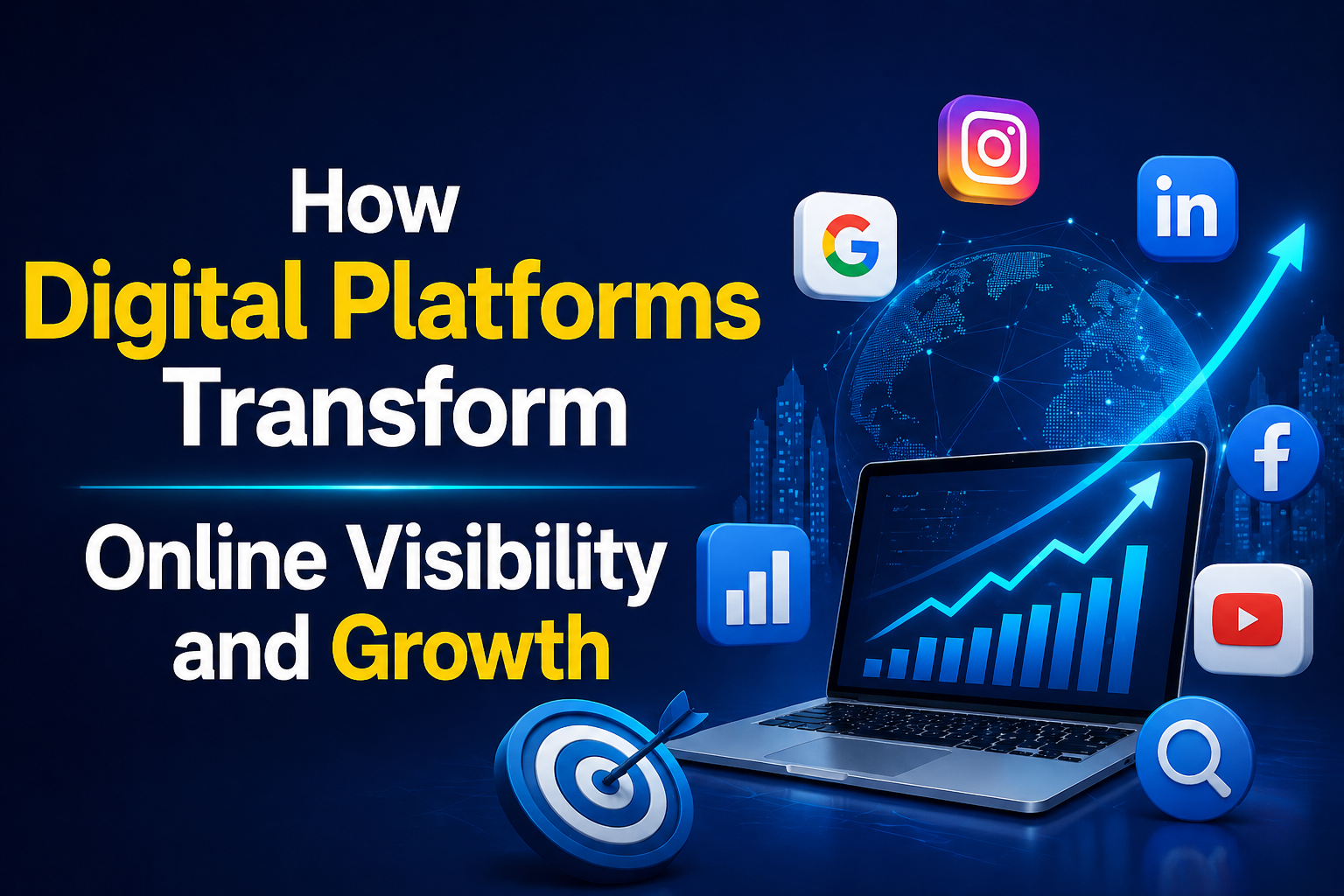 How
Digital Platforms
Transform

Online Visibility
and Growth

G

in

f